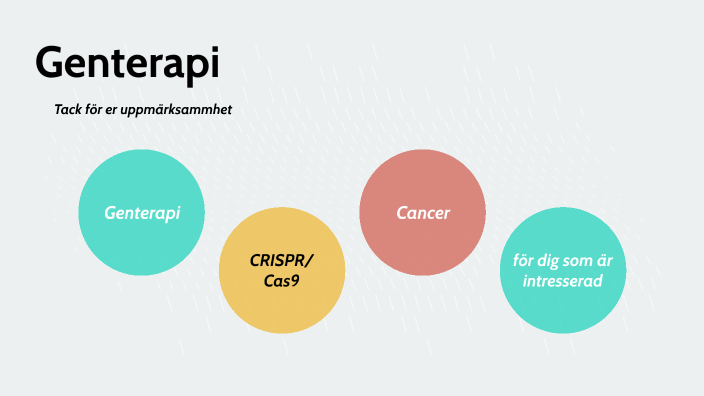 Genterapi

Tack för er uppmärksammhet

Genterapi

CRISPR/
Cas9

Cancer

för dig som är intresserad